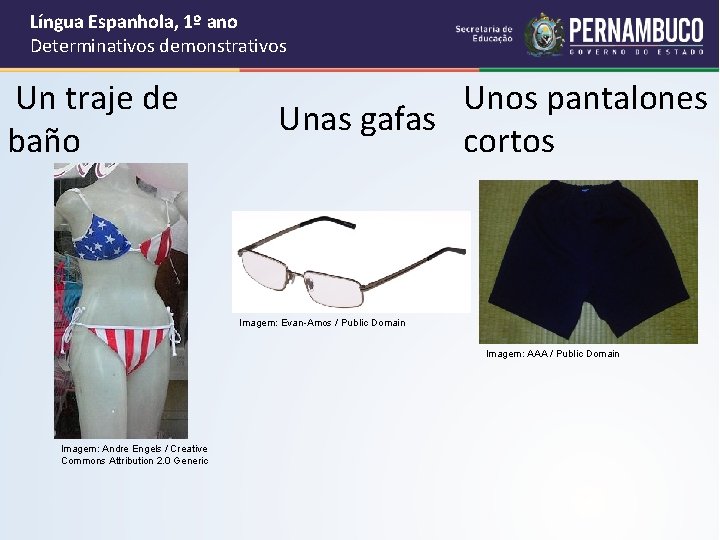 Língua Espanhola, 1º ano
Determinativos demonstrativos

Secretaria de Educação
PERNAMBUCO
GOVERNO DO ESTADO

Un traje de baño

Imagem: Andre Engels / Creative Commons Attribution 2.0 Generic

Unas gafas

Imagem: Evan-Amos / Public Domain

Unos pantalones cortos

Imagem: AAA / Public Domain